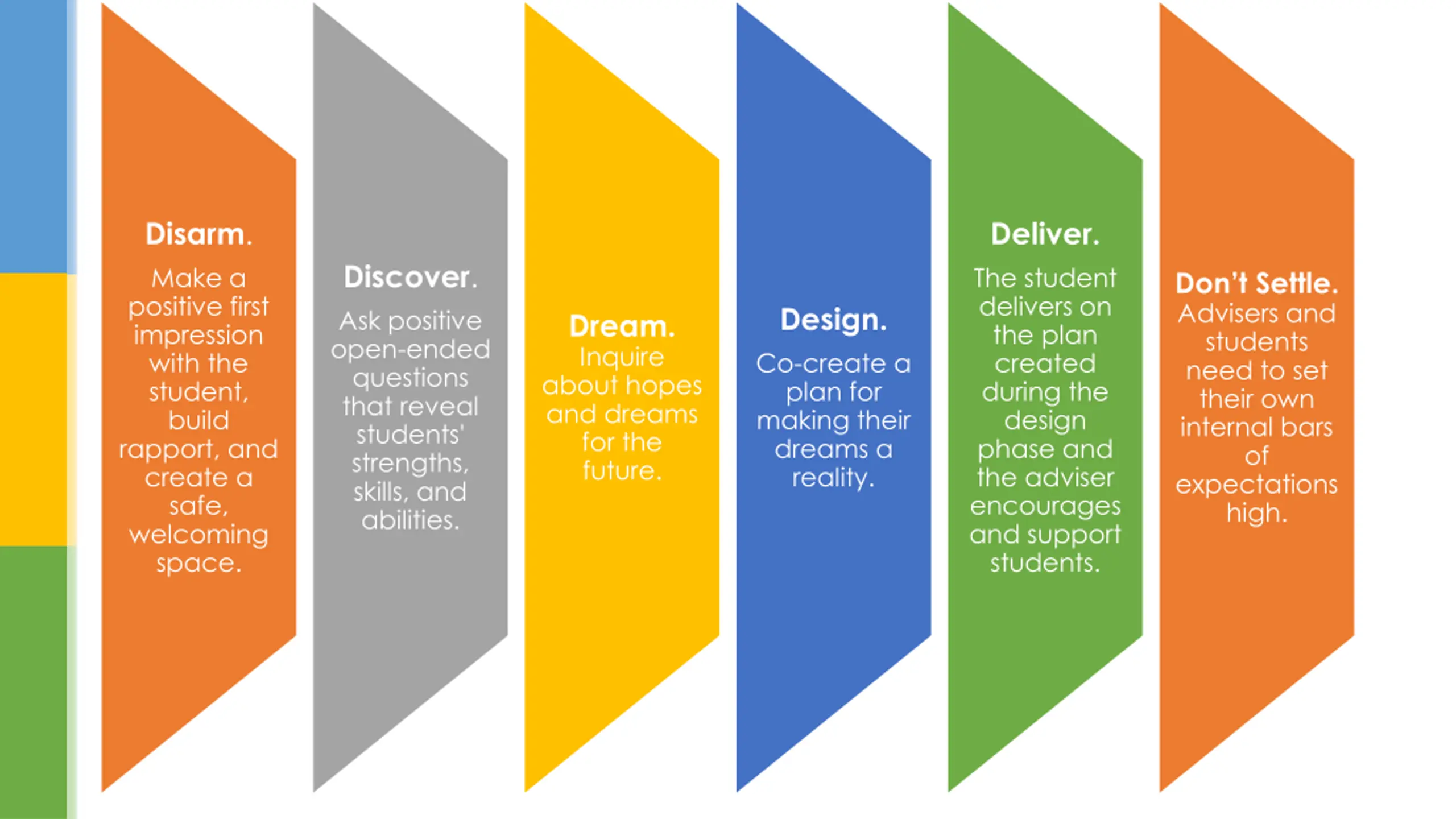 Disarm.
Make a positive first impression with the student, build rapport, and create a safe, welcoming space.

Discover.
Ask positive open-ended questions that reveal students' strengths, skills, and abilities.

Dream.
Inquire about hopes and dreams for the future.

Design.
Co-create a plan for making their dreams a reality.

Deliver.
The student delivers on the plan created during the design phase and the adviser encourages and support students.

Don't Settle.
Advisers and students need to set their own internal bars of expectations high.